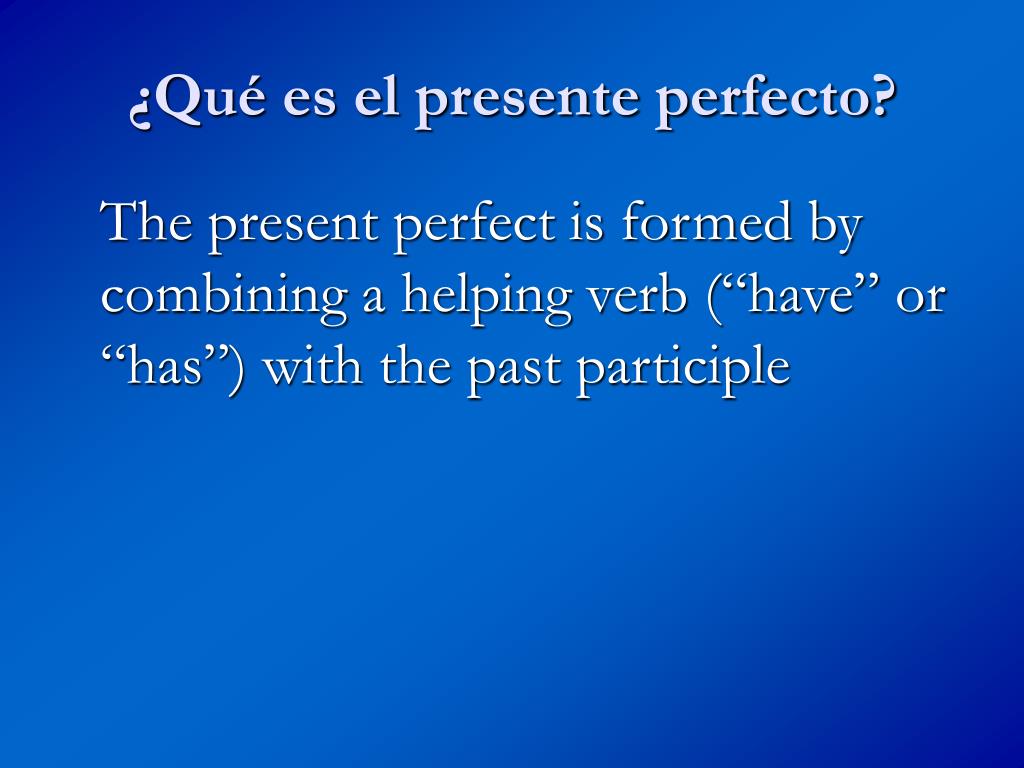 ¿Qué es el presente perfecto?

The present perfect is formed by combining a helping verb (“have” or “has”) with the past participle